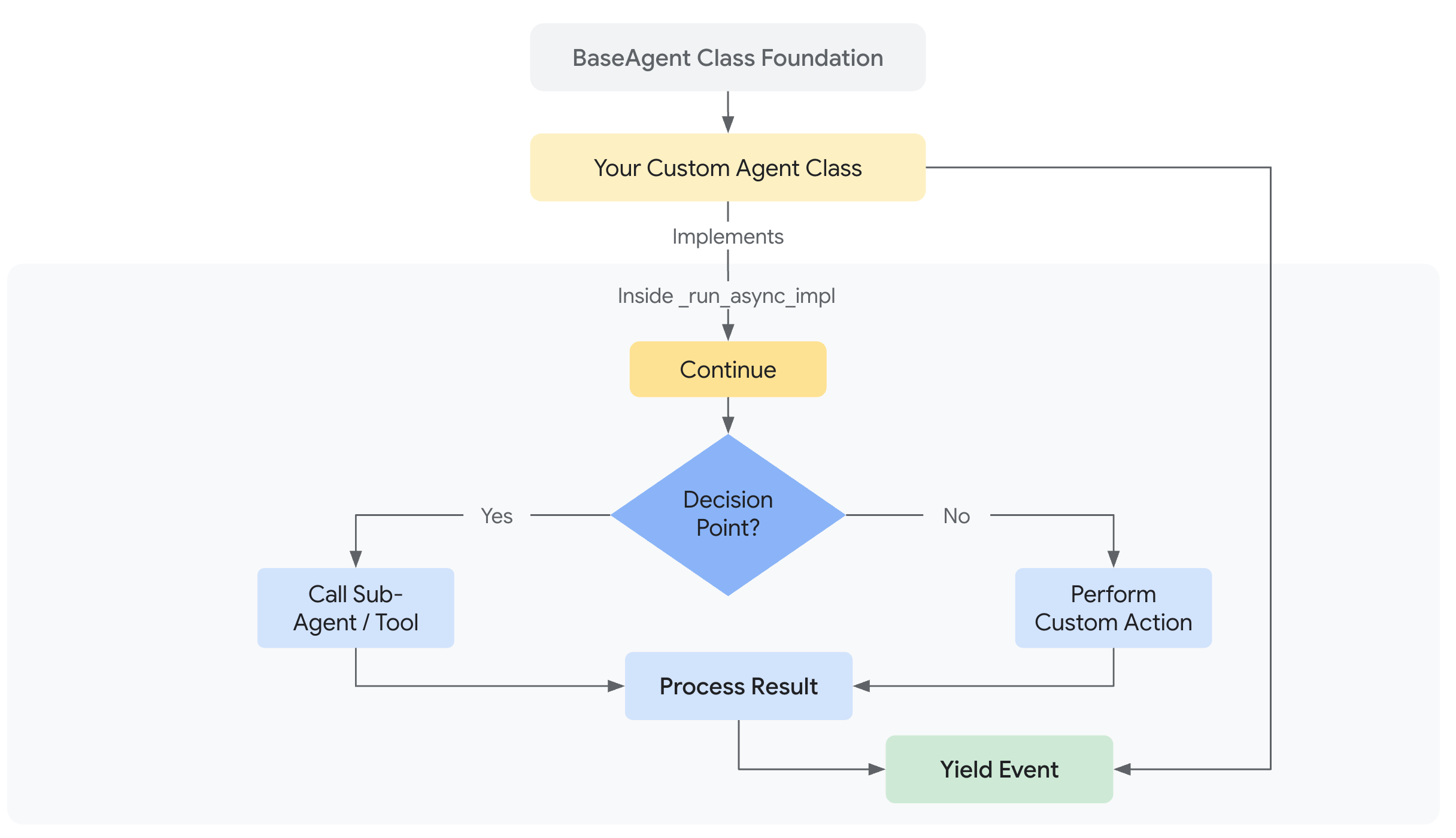 BaseAgent Class Foundation

Your Custom Agent Class

Implements

Inside _run_async_impl

Continue

Decision Point?

Yes

No

Call Sub-Agent / Tool

Perform Custom Action

Process Result

Yield Event